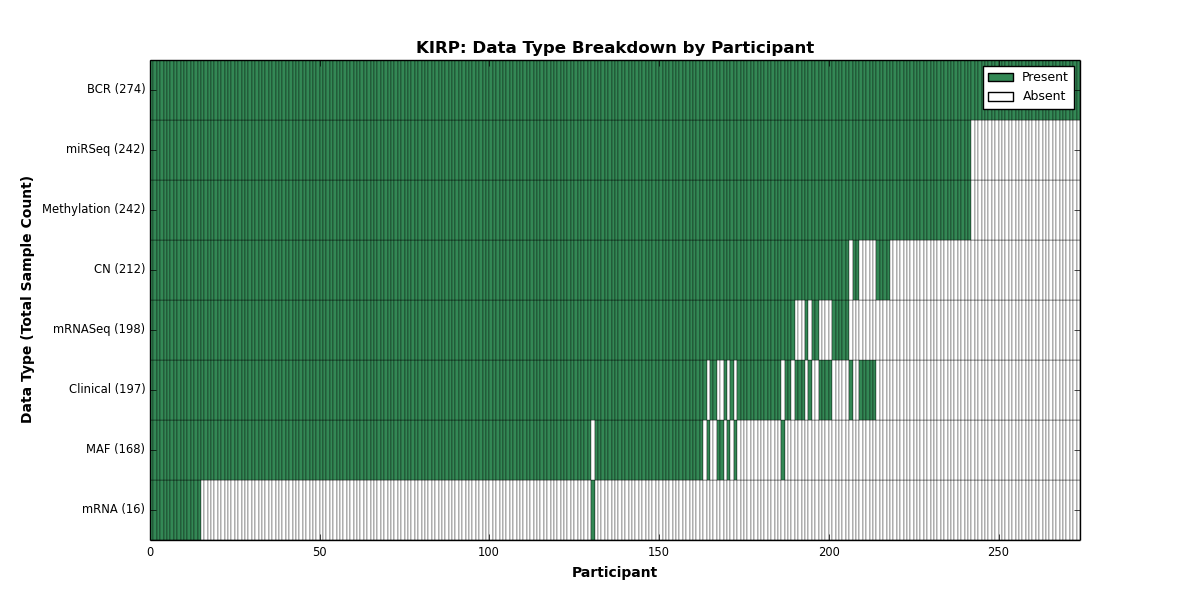 KIRP: Data Type Breakdown by Participant

Present
Absent

Data Type (Total Sample Count)

BCR (274)
miRSeq (242)
Methylation (242)
CN (212)
mRNASeq (198)
Clinical (197)
MAF (168)
mRNA (16)

0
50
100
150
200
250

Participant